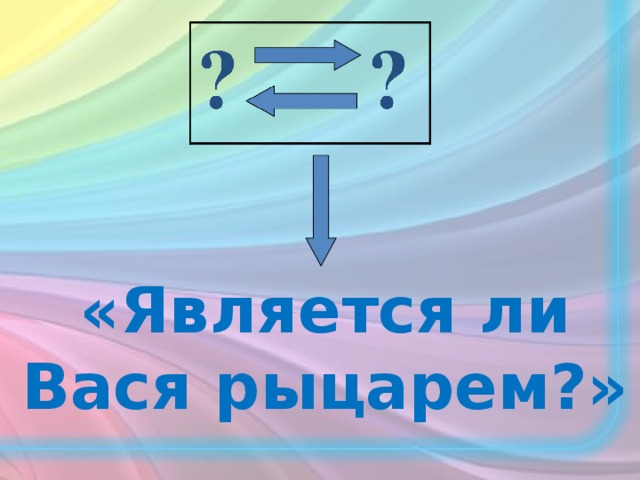 ? ?

«Является ли Вася рыцарем?»